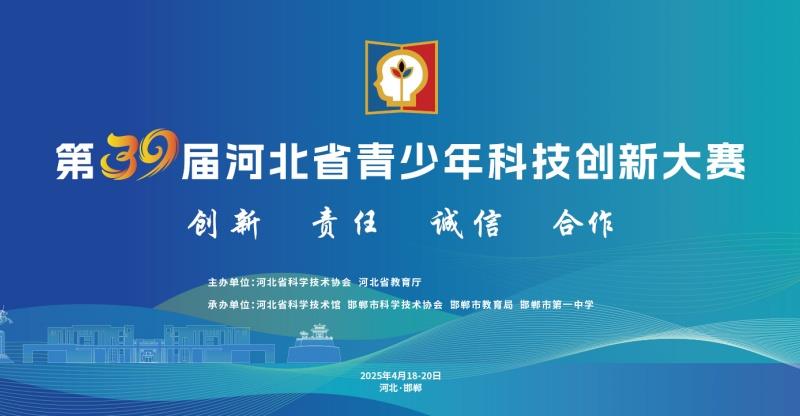 第39届河北省青少年科技创新大赛

创新　责任　诚信　合作

主办单位：河北省科学技术协会　河北省教育厅

承办单位：河北省科学技术馆　邯郸市科学技术协会　邯郸市教育局　邯郸市第一中学

2025年4月18-20日
河北·邯郸